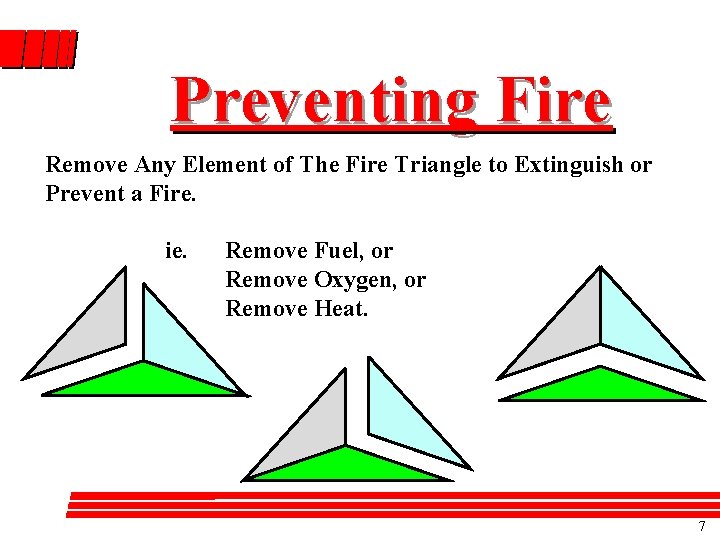 Preventing Fire

Remove Any Element of The Fire Triangle to Extinguish or Prevent a Fire.

ie. Remove Fuel, or
Remove Oxygen, or
Remove Heat.

7